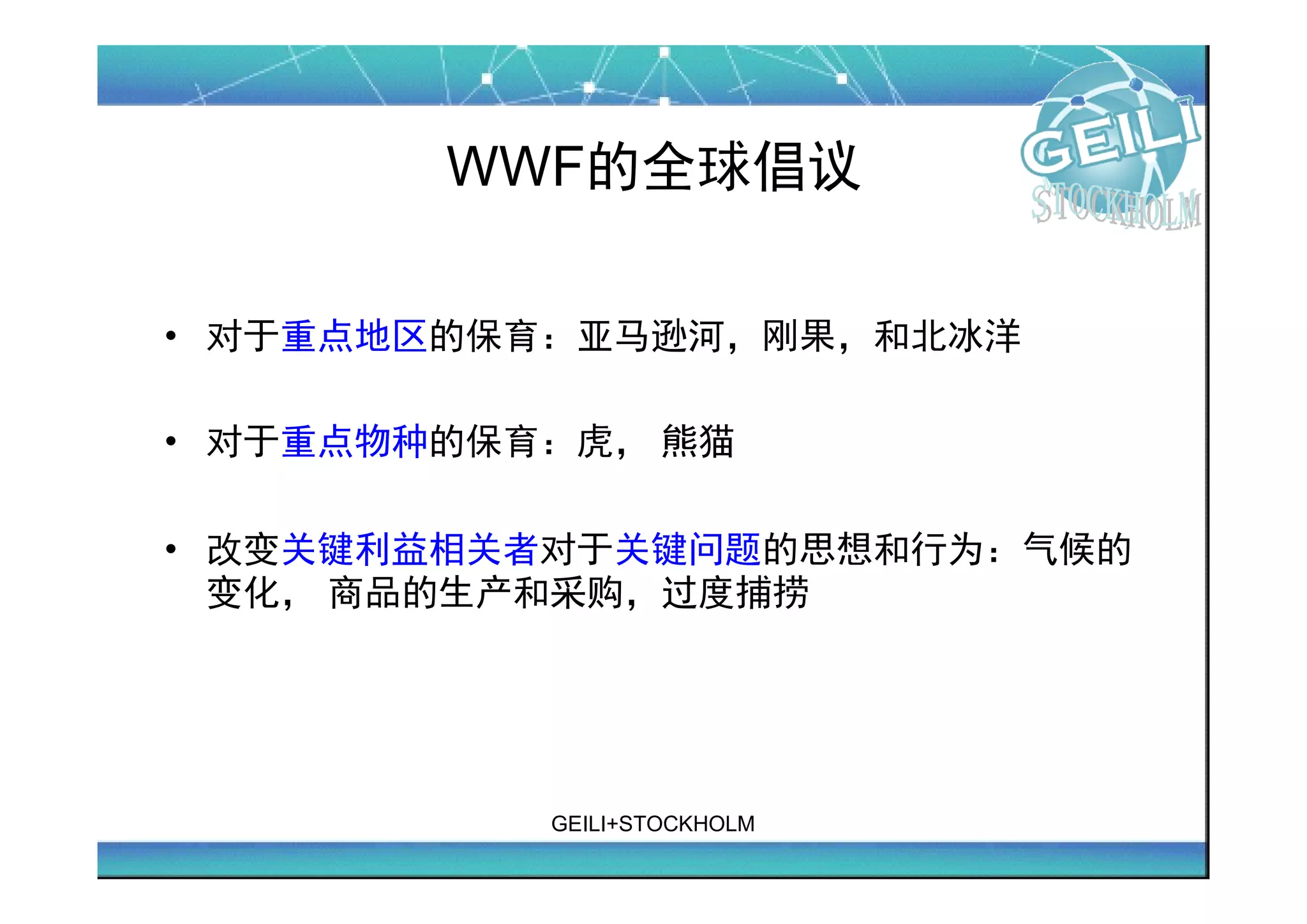 GEILI STOCKHOLM

WWF的全球倡议

• 对于重点地区的保育：亚马逊河，刚果，和北冰洋

• 对于重点物种的保育：虎， 熊猫

• 改变关键利益相关者对于关键问题的思想和行为：气候的变化， 商品的生产和采购，过度捕捞

GEILI+STOCKHOLM